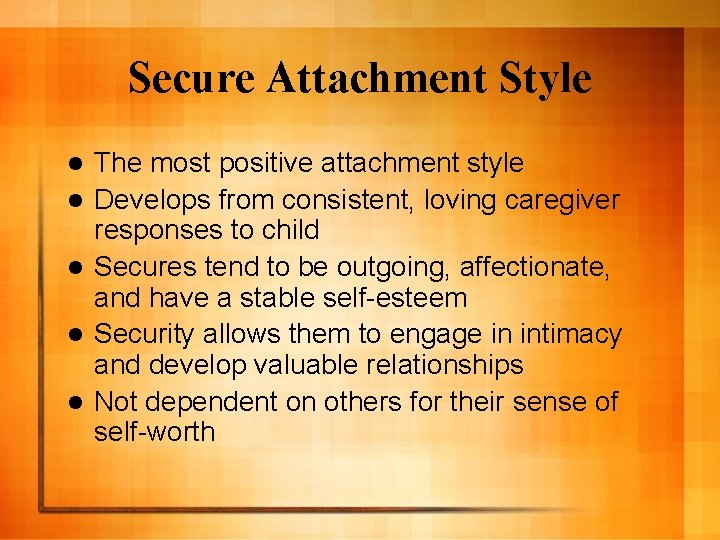 Secure Attachment Style

- The most positive attachment style
- Develops from consistent, loving caregiver responses to child
- Secures tend to be outgoing, affectionate, and have a stable self-esteem
- Security allows them to engage in intimacy and develop valuable relationships
- Not dependent on others for their sense of self-worth